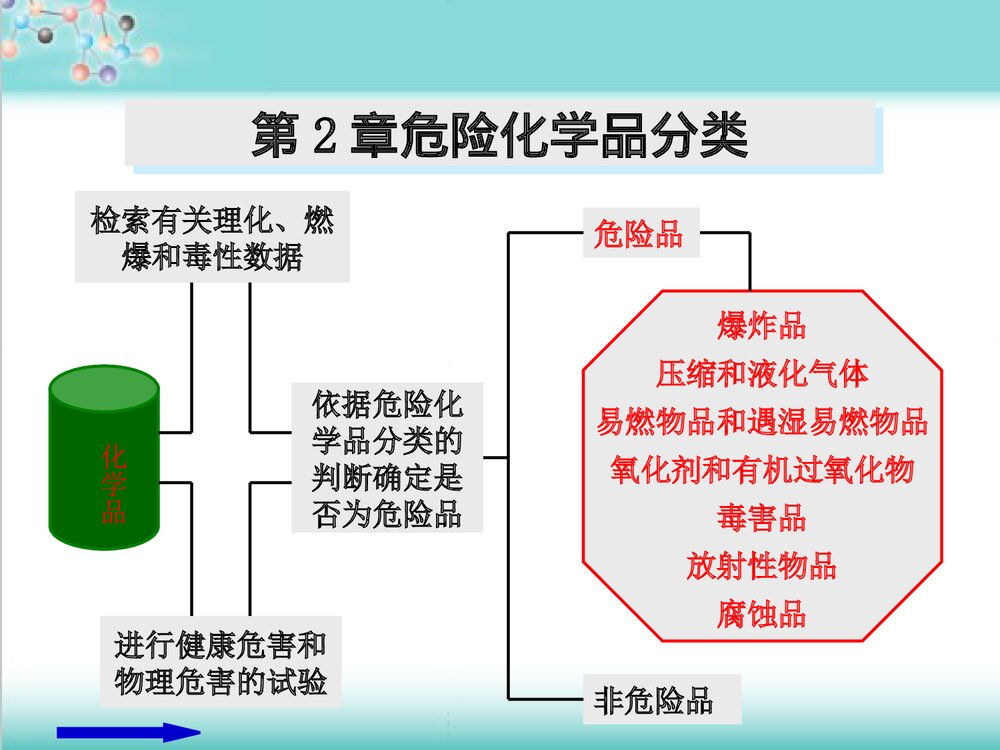 第 2 章危险化学品分类

检索有关理化、燃爆和毒性数据

化学品

依据危险化学品分类的判断确定是否为危险品

进行健康危害和物理危害的试验

危险品

爆炸品
压缩和液化气体
易燃物品和遇湿易燃物品
氧化剂和有机过氧化物
毒害品
放射性物品
腐蚀品

非危险品